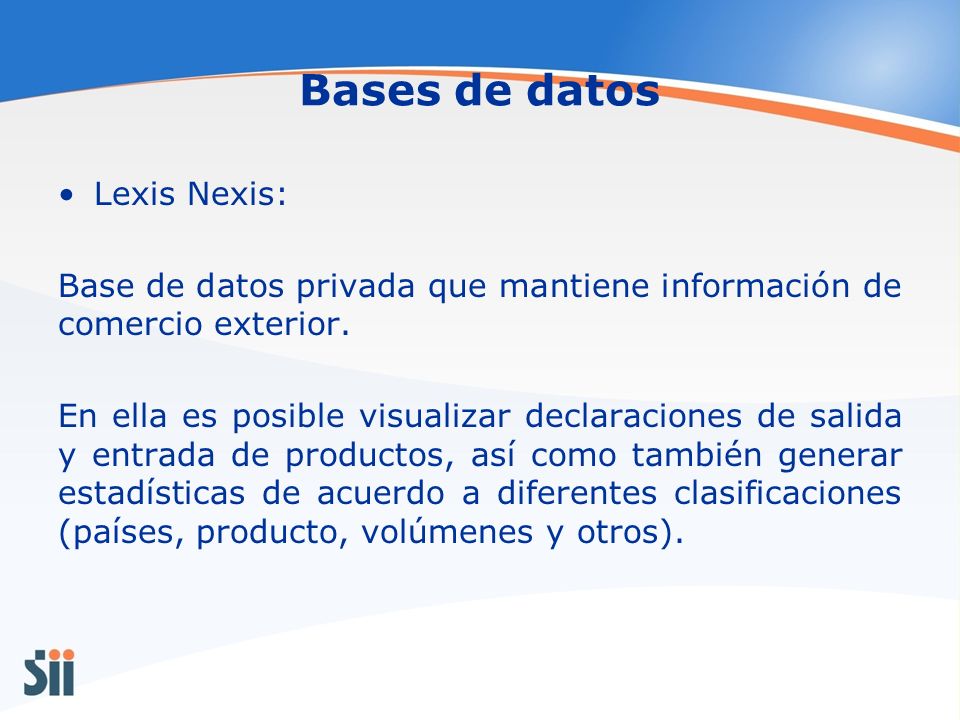 Bases de datos

• Lexis Nexis:

Base de datos privada que mantiene información de comercio exterior.

En ella es posible visualizar declaraciones de salida y entrada de productos, así como también generar estadísticas de acuerdo a diferentes clasificaciones (países, producto, volúmenes y otros).

Sii